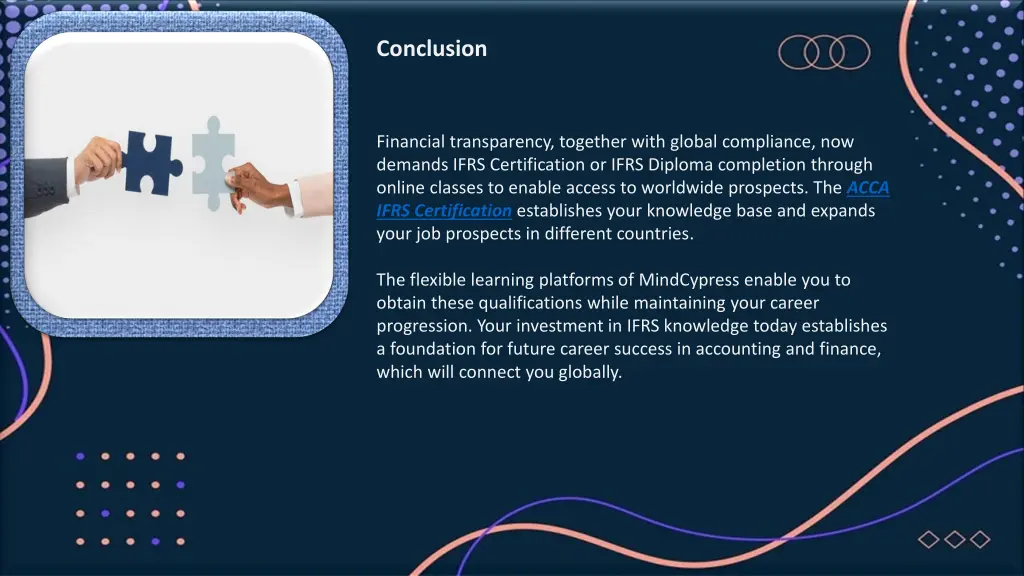 Conclusion

Financial transparency, together with global compliance, now demands IFRS Certification or IFRS Diploma completion through online classes to enable access to worldwide prospects. The ACCA IFRS Certification establishes your knowledge base and expands your job prospects in different countries.

The flexible learning platforms of MindCypress enable you to obtain these qualifications while maintaining your career progression. Your investment in IFRS knowledge today establishes a foundation for future career success in accounting and finance, which will connect you globally.